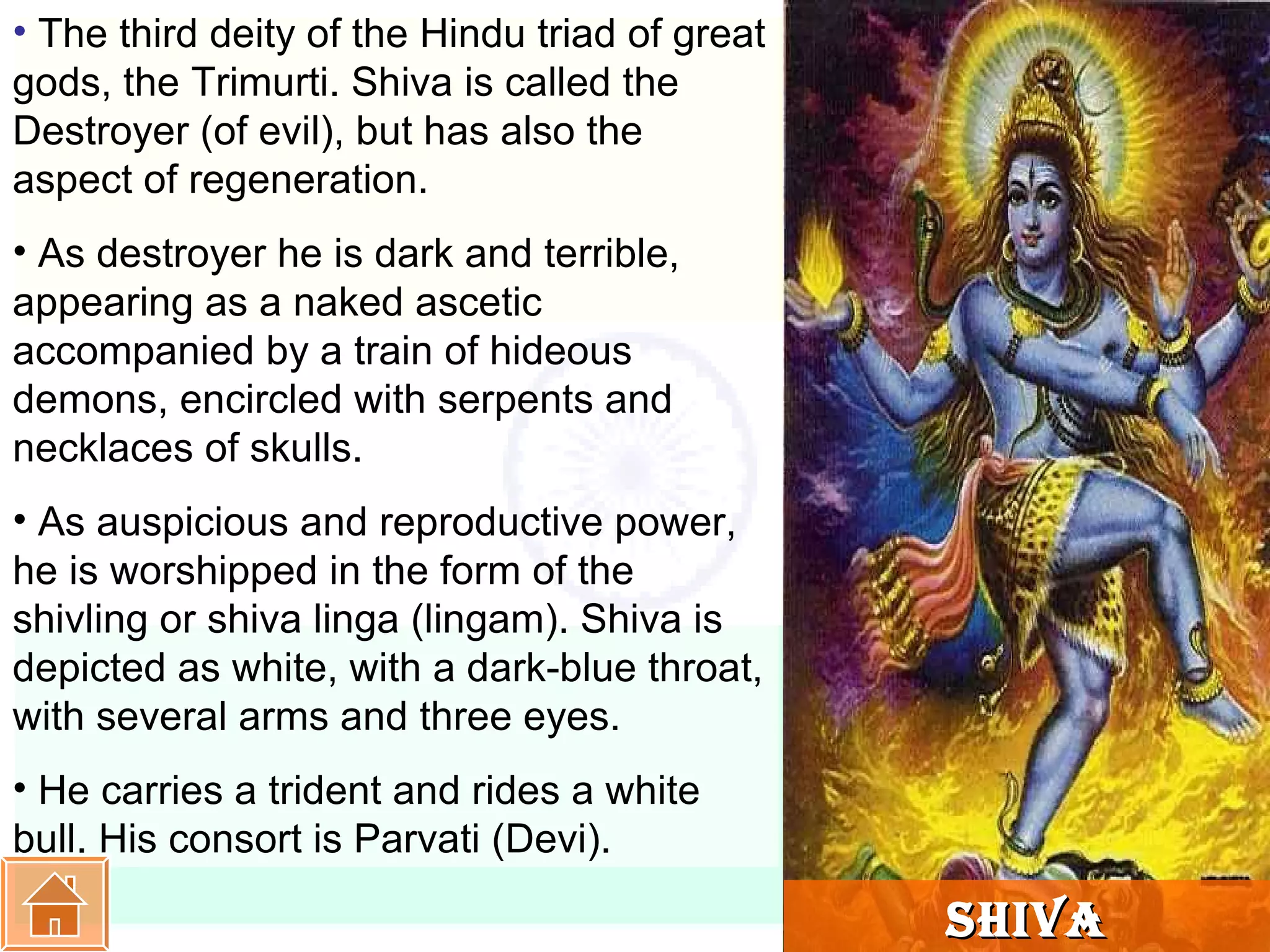 • The third deity of the Hindu triad of great gods, the Trimurti. Shiva is called the Destroyer (of evil), but has also the aspect of regeneration.

• As destroyer he is dark and terrible, appearing as a naked ascetic accompanied by a train of hideous demons, encircled with serpents and necklaces of skulls.

• As auspicious and reproductive power, he is worshipped in the form of the shivling or shiva linga (lingam). Shiva is depicted as white, with a dark-blue throat, with several arms and three eyes.

• He carries a trident and rides a white bull. His consort is Parvati (Devi).

SHIVA